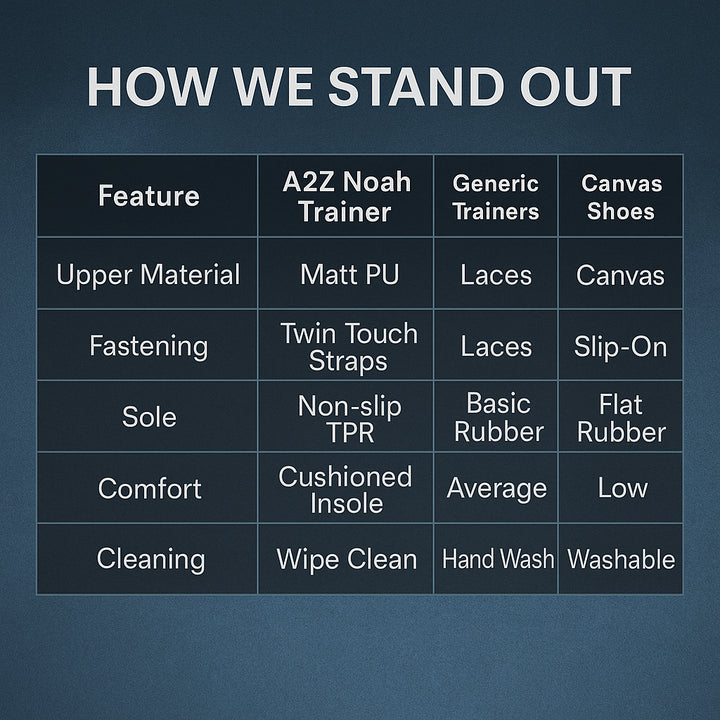 HOW WE STAND OUT

| Feature | A2Z Noah Trainer | Generic Trainers | Canvas Shoes |
|---|---|---|---|
| Upper Material | Matt PU | Laces | Canvas |
| Fastening | Twin Touch Straps | Laces | Slip-On |
| Sole | Non-slip TPR | Basic Rubber | Flat Rubber |
| Comfort | Cushioned Insole | Average | Low |
| Cleaning | Wipe Clean | Hand Wash | Washable |